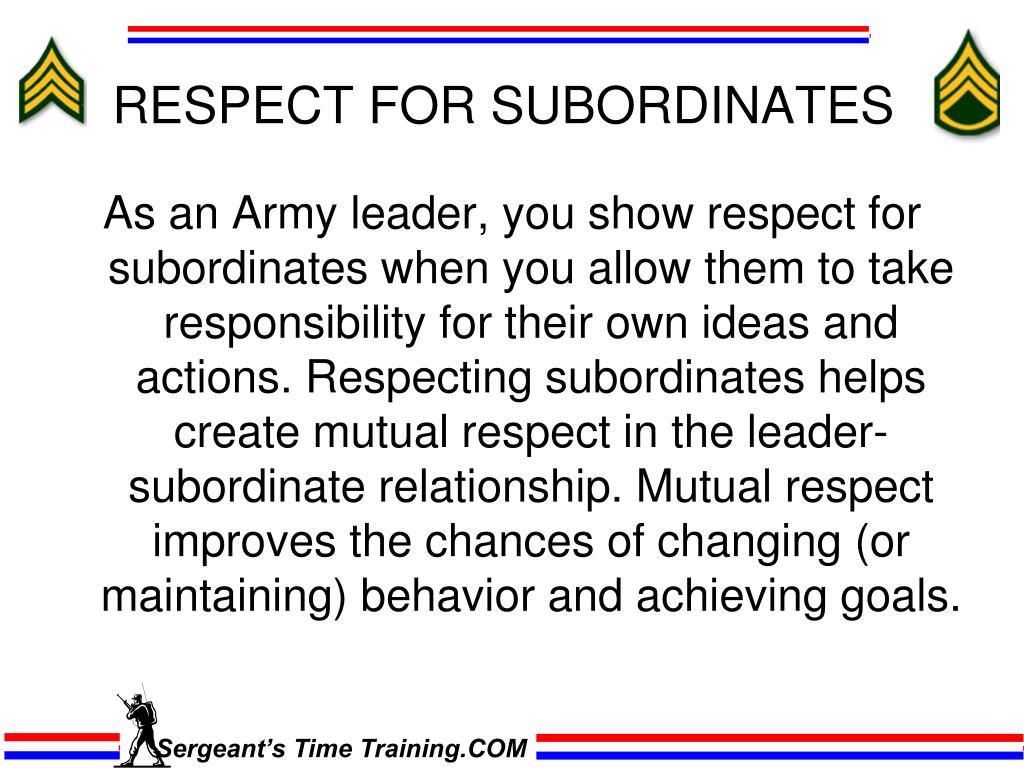 RESPECT FOR SUBORDINATES

As an Army leader, you show respect for subordinates when you allow them to take responsibility for their own ideas and actions. Respecting subordinates helps create mutual respect in the leader-subordinate relationship. Mutual respect improves the chances of changing (or maintaining) behavior and achieving goals.

Sergeant's Time Training.COM